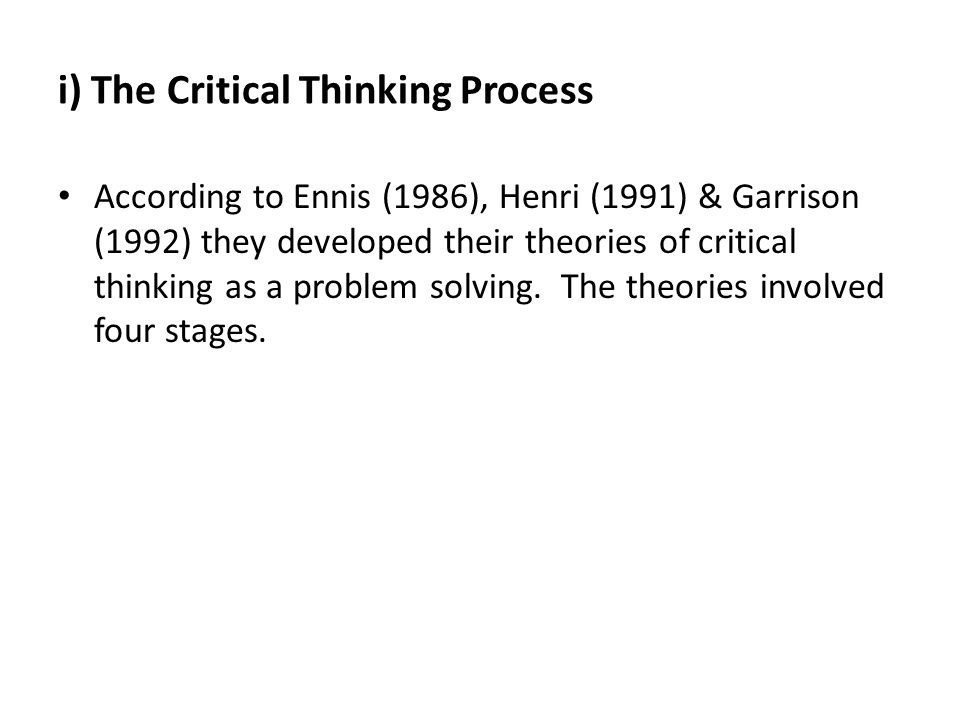 i) The Critical Thinking Process

• According to Ennis (1986), Henri (1991) & Garrison (1992) they developed their theories of critical thinking as a problem solving. The theories involved four stages.